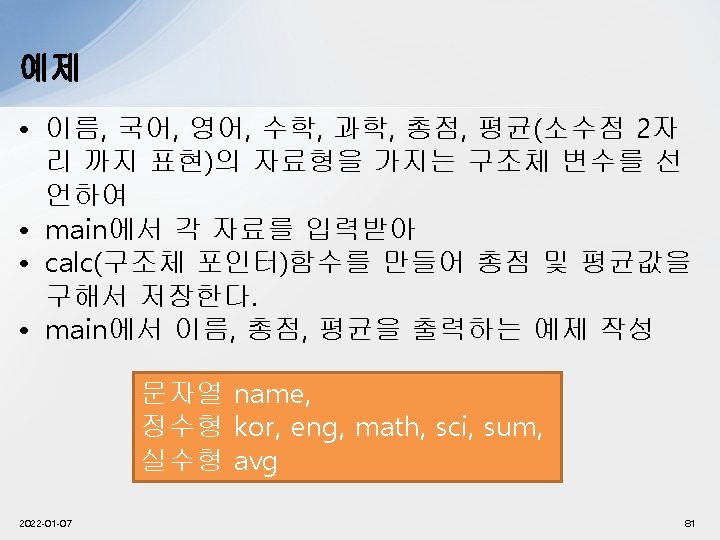 예제

• 이름, 국어, 영어, 수학, 과학, 총점, 평균(소수점 2자리 까지 표현)의 자료형을 가지는 구조체 변수를 선언하여
• main에서 각 자료를 입력받아
• calc(구조체 포인터)함수를 만들어 총점 및 평균값을 구해서 저장한다.
• main에서 이름, 총점, 평균을 출력하는 예제 작성

문자열 name,
정수형 kor, eng, math, sci, sum,
실수형 avg

2022-01-07

81